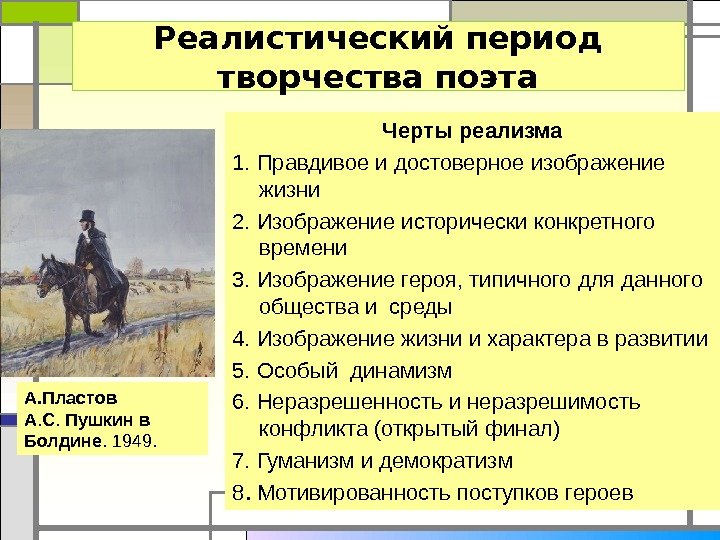 Реалистический период творчества поэта

Черты реализма

1. Правдивое и достоверное изображение жизни
2. Изображение исторически конкретного времени
3. Изображение героя, типичного для данного общества и среды
4. Изображение жизни и характера в развитии
5. Особый динамизм
6. Неразрешенность и неразрешимость конфликта (открытый финал)
7. Гуманизм и демократизм
8. Мотивированность поступков героев

А.Пластов
А.С. Пушкин в Болдине. 1949.